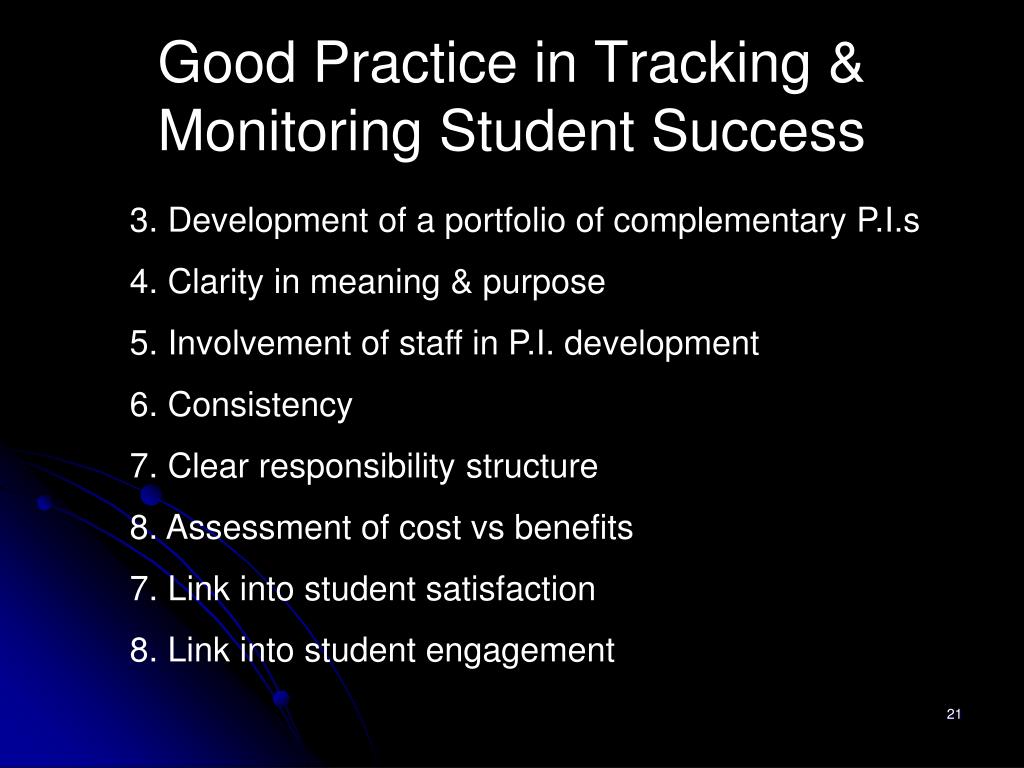 Good Practice in Tracking & Monitoring Student Success

3. Development of a portfolio of complementary P.I.s
4. Clarity in meaning & purpose
5. Involvement of staff in P.I. development
6. Consistency
7. Clear responsibility structure
8. Assessment of cost vs benefits
7. Link into student satisfaction
8. Link into student engagement

21